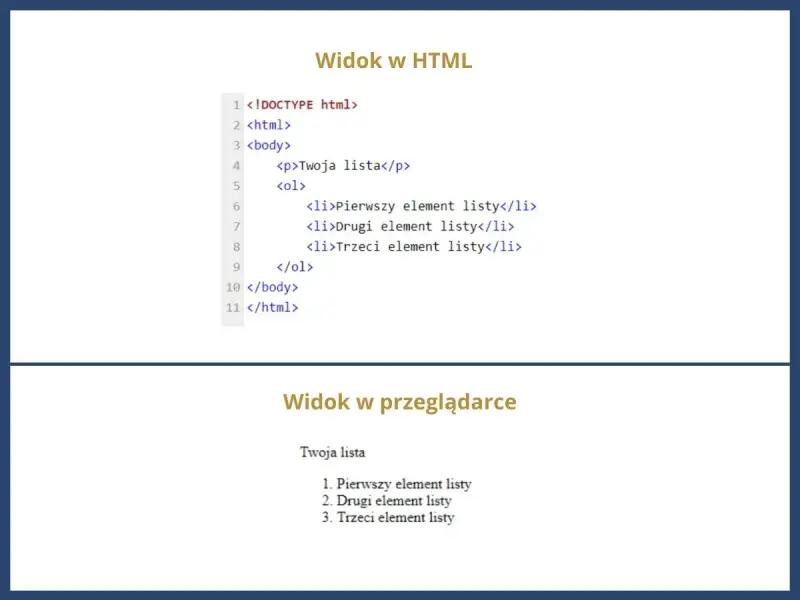 Widok w HTML

1 <!DOCTYPE html>
2 <html>
3 <body>
4     <p>Twoja lista</p>
5     <ol>
6         <li>Pierwszy element listy</li>
7         <li>Drugi element listy</li>
8         <li>Trzeci element listy</li>
9     </ol>
10 </body>
11 </html>

Widok w przeglądarce

Twoja lista

1. Pierwszy element listy
2. Drugi element listy
3. Trzeci element listy